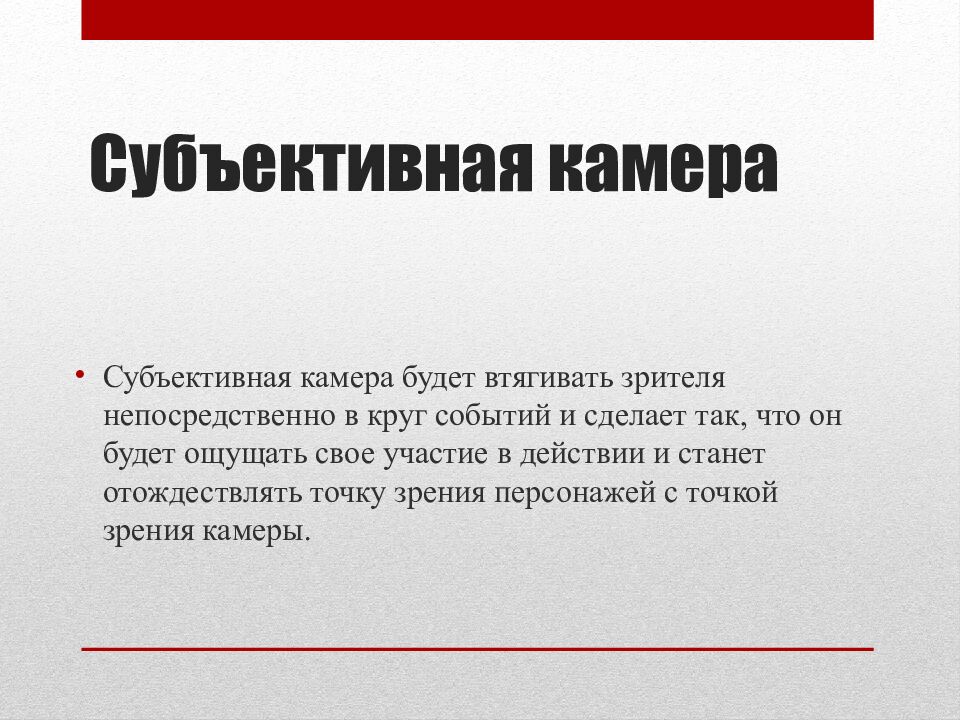 Субъективная камера

• Субъективная камера будет втягивать зрителя непосредственно в круг событий и сделает так, что он будет ощущать свое участие в действии и станет отождествлять точку зрения персонажей с точкой зрения камеры.